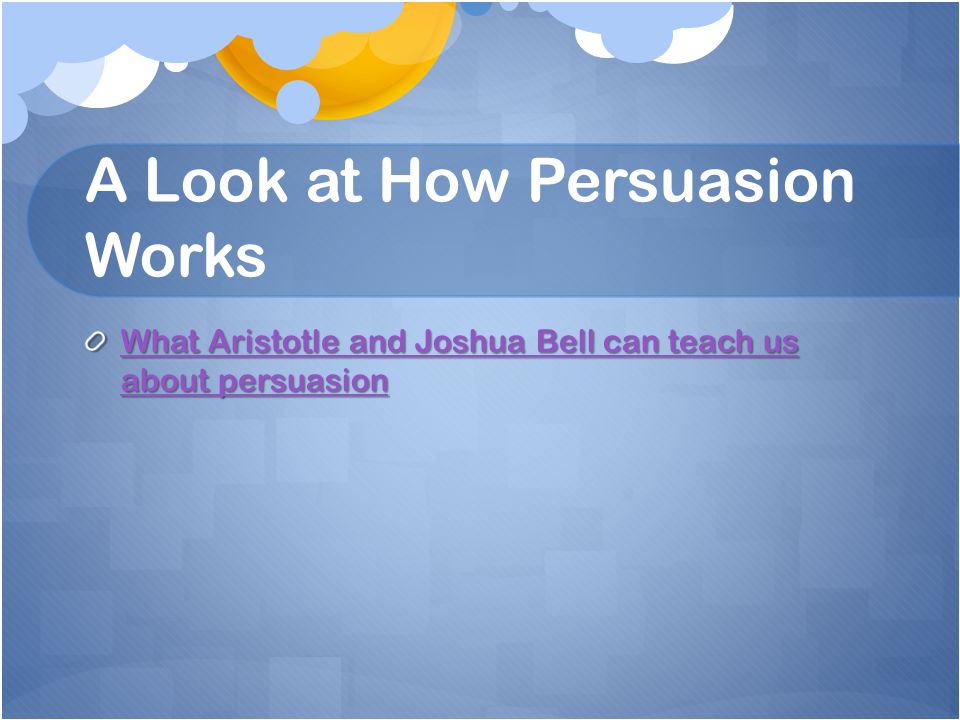 A Look at How Persuasion Works

What Aristotle and Joshua Bell can teach us about persuasion